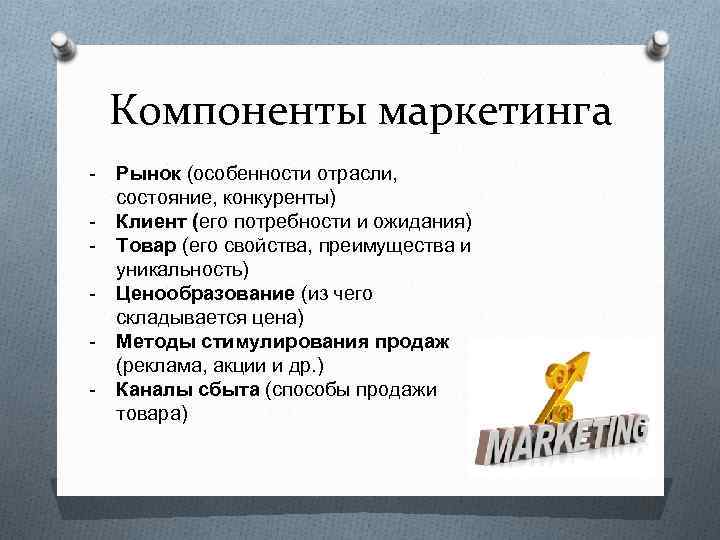 Компоненты маркетинга

- Рынок (особенности отрасли, состояние, конкуренты)
- Клиент (его потребности и ожидания)
- Товар (его свойства, преимущества и уникальность)
- Ценообразование (из чего складывается цена)
- Методы стимулирования продаж (реклама, акции и др.)
- Каналы сбыта (способы продажи товара)

%

MARKETING